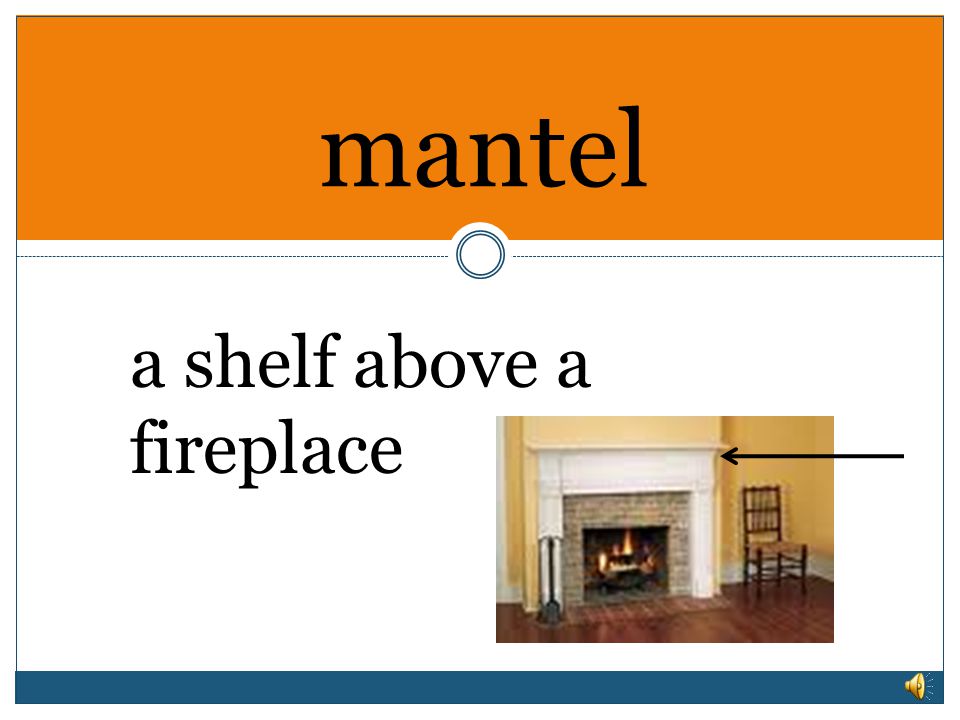 mantel

a shelf above a fireplace